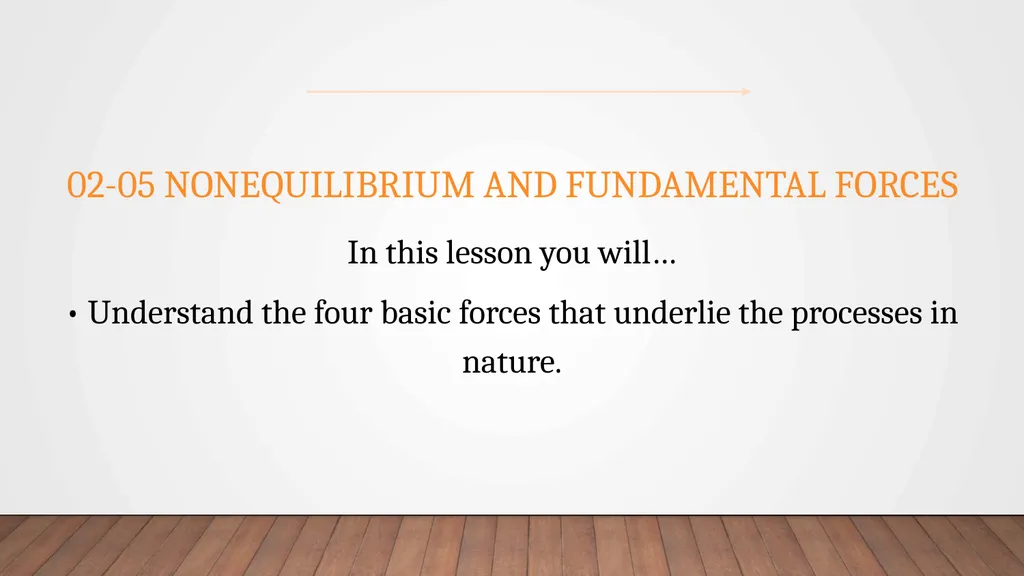 02-05 NONEQUILIBRIUM AND FUNDAMENTAL FORCES

In this lesson you will…

• Understand the four basic forces that underlie the processes in nature.